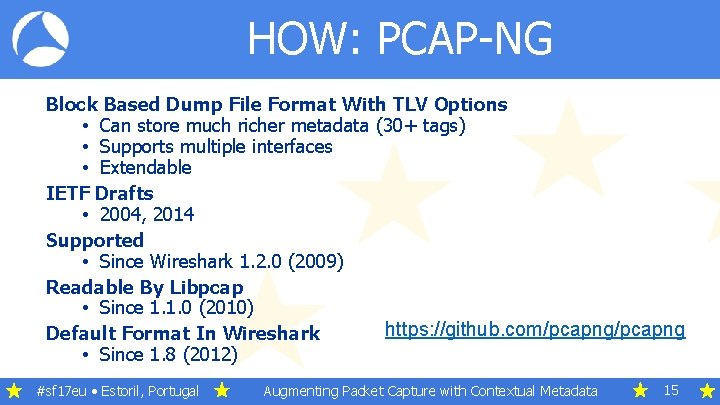 HOW: PCAP-NG

Block Based Dump File Format With TLV Options
• Can store much richer metadata (30+ tags)
• Supports multiple interfaces
• Extendable

IETF Drafts
• 2004, 2014

Supported
• Since Wireshark 1.2.0 (2009)

Readable By Libpcap
• Since 1.1.0 (2010)

Default Format In Wireshark
• Since 1.8 (2012)

https://github.com/pcapng/pcapng

#sf17eu • Estoril, Portugal

Augmenting Packet Capture with Contextual Metadata

15